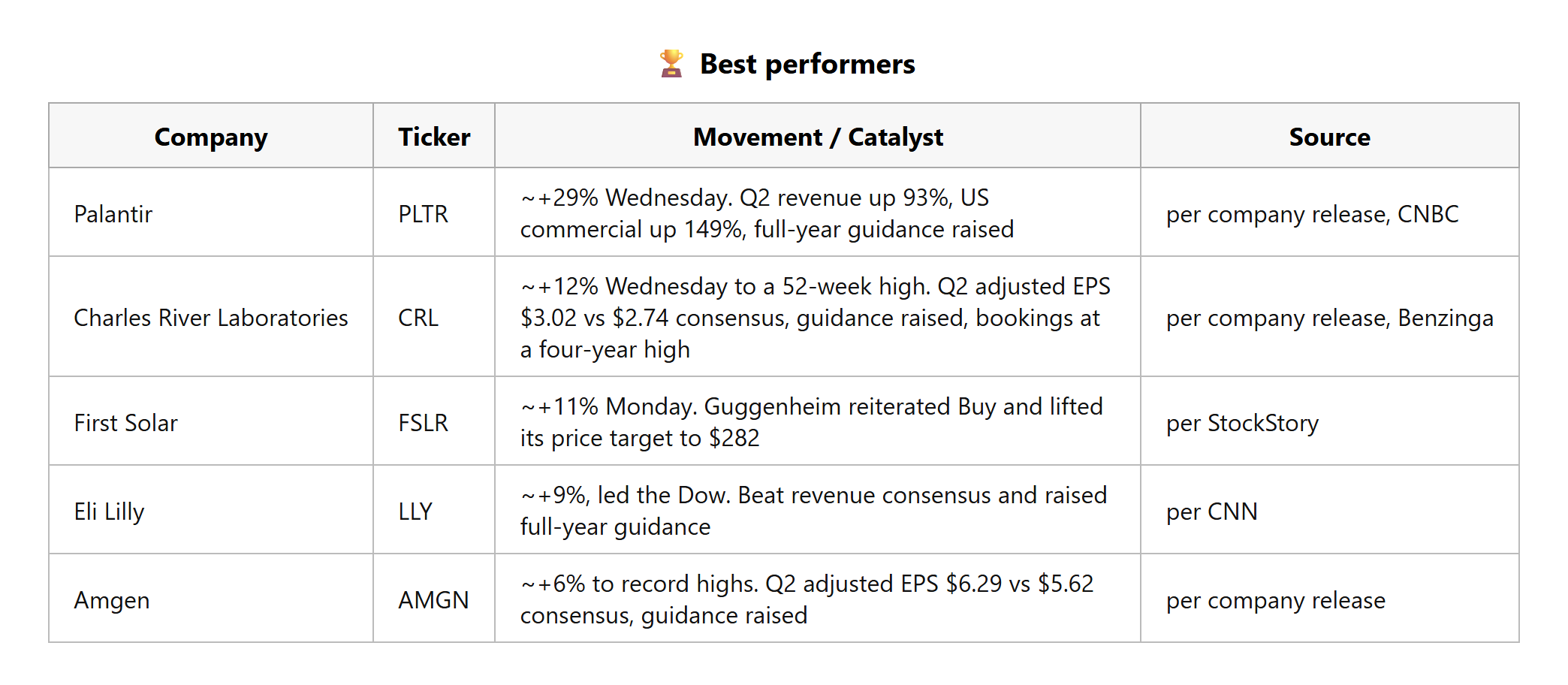 🏆 Best performers

| Company | Ticker | Movement / Catalyst | Source |
|---|---|---|---|
| Palantir | PLTR | ~+29% Wednesday. Q2 revenue up 93%, US commercial up 149%, full-year guidance raised | per company release, CNBC |
| Charles River Laboratories | CRL | ~+12% Wednesday to a 52-week high. Q2 adjusted EPS \$3.02 vs \$2.74 consensus, guidance raised, bookings at a four-year high | per company release, Benzinga |
| First Solar | FSLR | ~+11% Monday. Guggenheim reiterated Buy and lifted its price target to \$282 | per StockStory |
| Eli Lilly | LLY | ~+9%, led the Dow. Beat revenue consensus and raised full-year guidance | per CNN |
| Amgen | AMGN | ~+6% to record highs. Q2 adjusted EPS \$6.29 vs \$5.62 consensus, guidance raised | per company release |